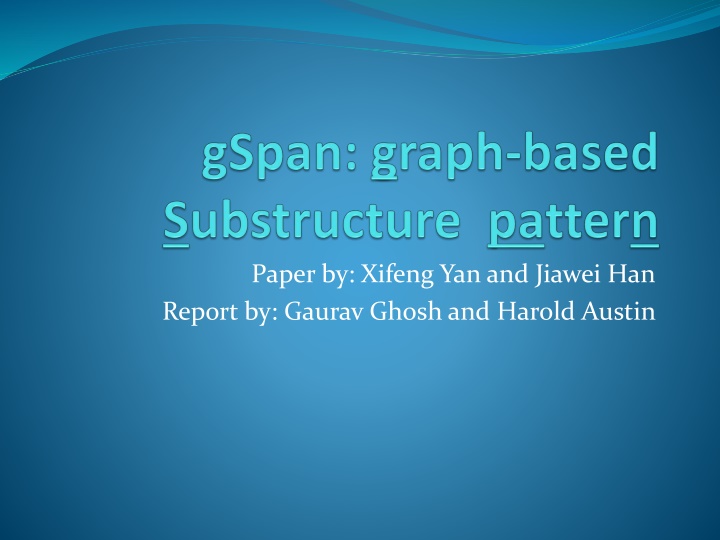 gSpan: graph-based Substructure pattern

Paper by: Xifeng Yan and Jiawei Han
Report by: Gaurav Ghosh and Harold Austin